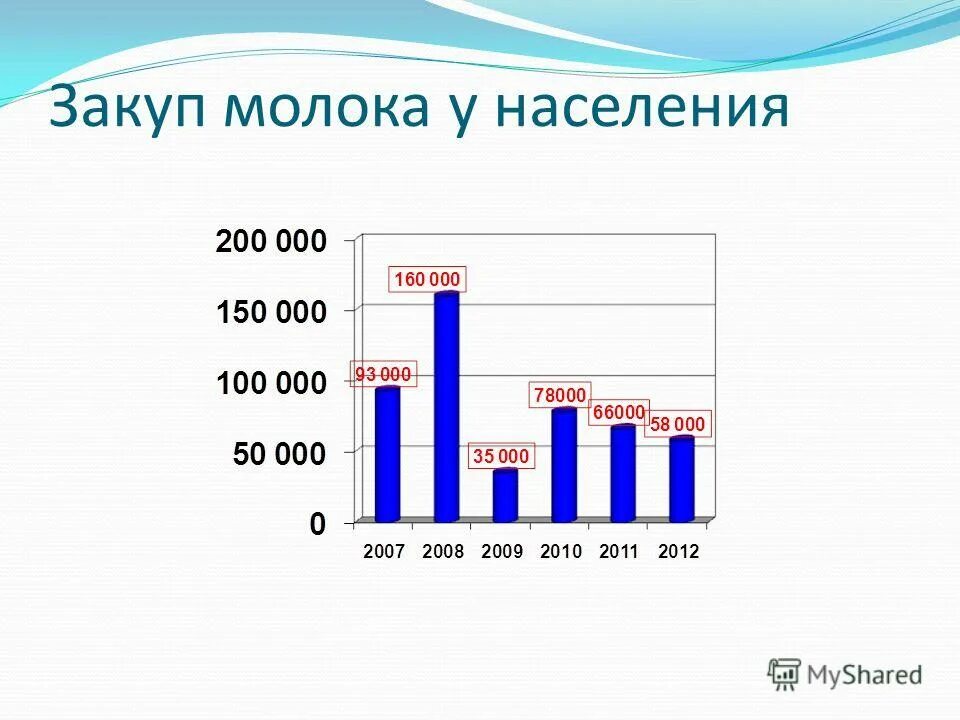 Закуп молока у населения

200 000
150 000
100 000
50 000
0

93 000
160 000
35 000
78000
66000
58 000

2007 2008 2009 2010 2011 2012

MyShared